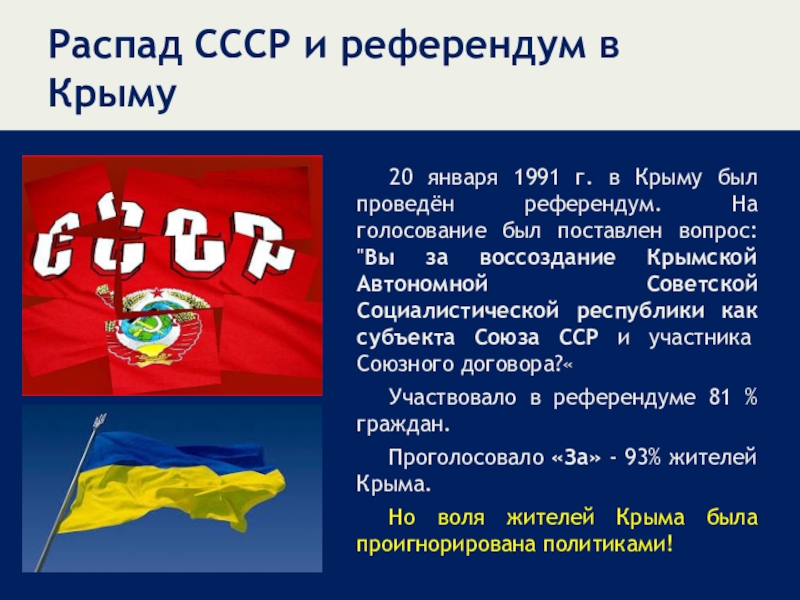 Распад СССР и референдум в Крыму

СССР

20 января 1991 г. в Крыму был проведён референдум. На голосование был поставлен вопрос: "Вы за воссоздание Крымской Автономной Советской Социалистической республики как субъекта Союза ССР и участника Союзного договора?«

Участвовало в референдуме 81 % граждан.

Проголосовало «За» - 93% жителей Крыма.

Но воля жителей Крыма была проигнорирована политиками!